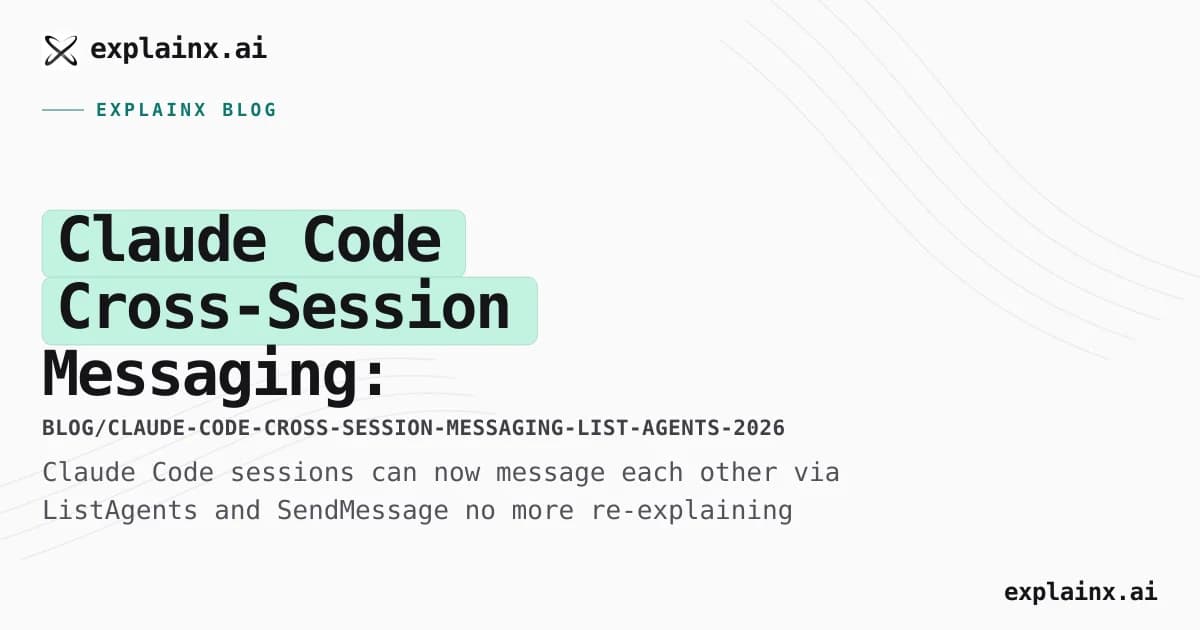 explainx.ai

EXPLAINX BLOG

Claude Code Cross-Session Messaging:

BLOG/CLAUDE-CODE-CROSS-SESSION-MESSAGING-LIST-AGENTS-2026

Claude Code sessions can now message each other via ListAgents and SendMessage no more re-explaining

explainx.ai